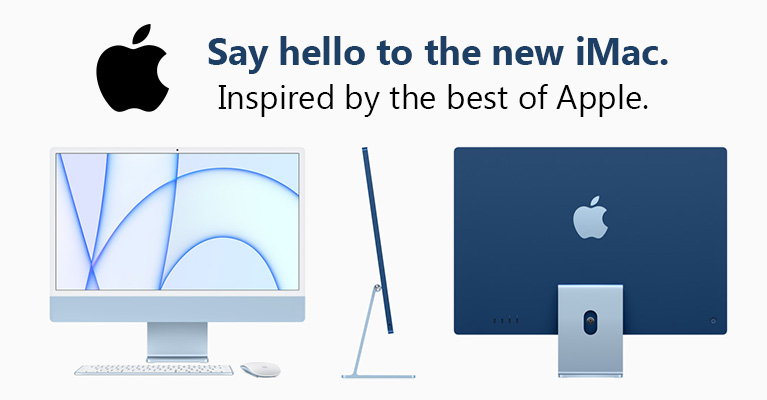 Say hello to the new iMac.
Inspired by the best of Apple.